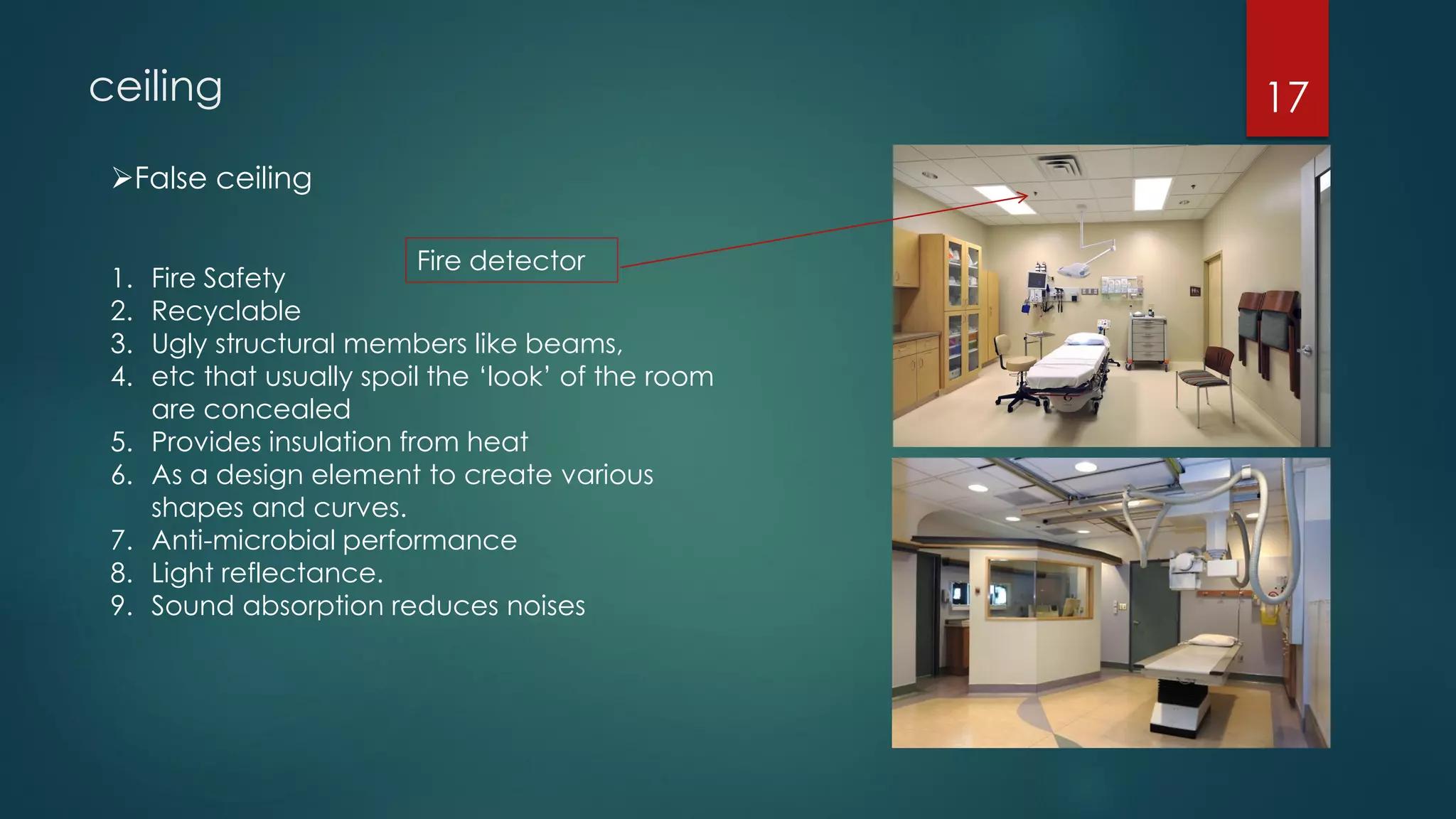 ceiling

17

➢False ceiling

Fire detector

1. Fire Safety
2. Recyclable
3. Ugly structural members like beams,
4. etc that usually spoil the ‘look’ of the room are concealed
5. Provides insulation from heat
6. As a design element to create various shapes and curves.
7. Anti-microbial performance
8. Light reflectance.
9. Sound absorption reduces noises